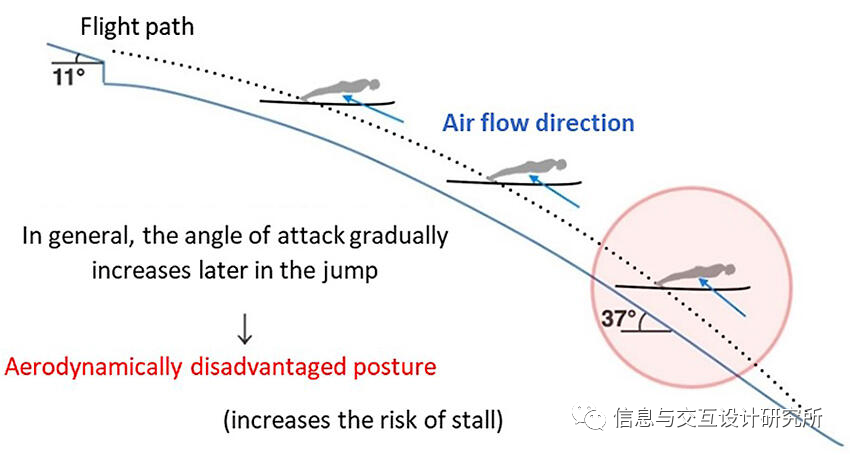 Flight path

11°

Air flow direction

In general, the angle of attack gradually increases later in the jump

↓

Aerodynamically disadvantaged posture

(increases the risk of stall)

37°

信息与交互设计研究所